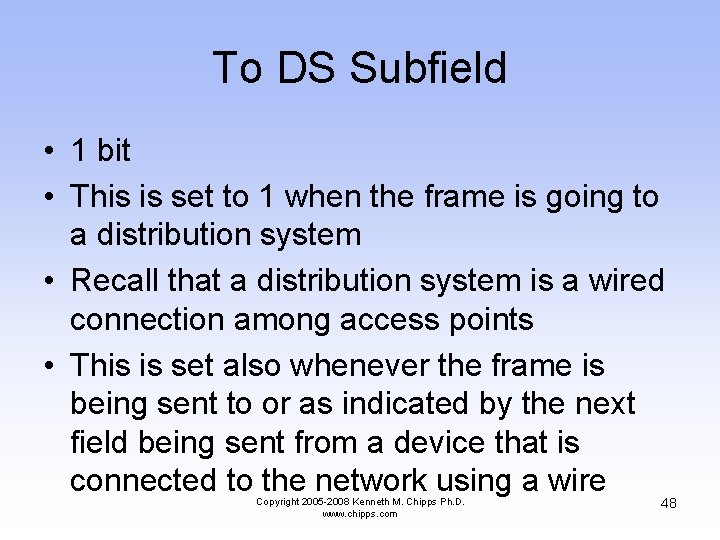 To DS Subfield

• 1 bit
• This is set to 1 when the frame is going to a distribution system
• Recall that a distribution system is a wired connection among access points
• This is set also whenever the frame is being sent to or as indicated by the next field being sent from a device that is connected to the network using a wire

Copyright 2005-2008 Kenneth M. Chipps Ph.D.
www.chipps.com

48